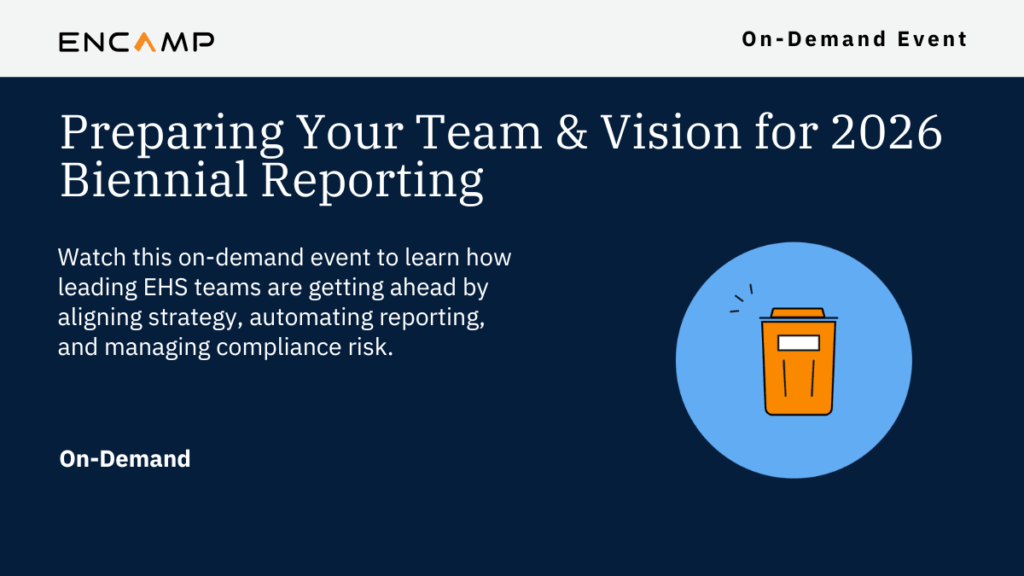 ENCAMP

On-Demand Event

Preparing Your Team & Vision for 2026 Biennial Reporting

Watch this on-demand event to learn how leading EHS teams are getting ahead by aligning strategy, automating reporting, and managing compliance risk.

On-Demand